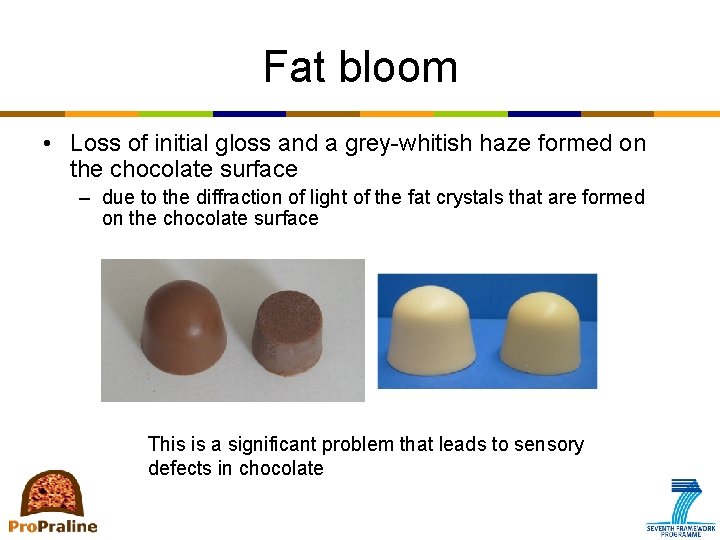 Fat bloom

• Loss of initial gloss and a grey-whitish haze formed on the chocolate surface
  – due to the diffraction of light of the fat crystals that are formed on the chocolate surface

This is a significant problem that leads to sensory defects in chocolate

ProPraline

SEVENTH FRAMEWORK PROGRAMME